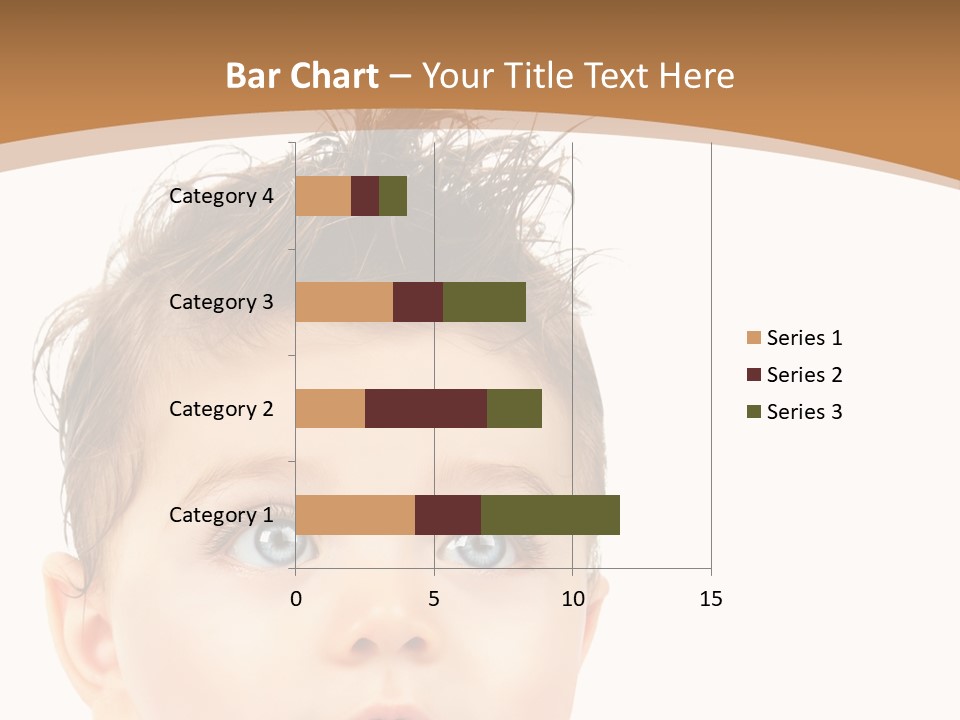 Bar Chart – Your Title Text Here

Category 4
Category 3
Category 2
Category 1

0
5
10
15

Series 1
Series 2
Series 3